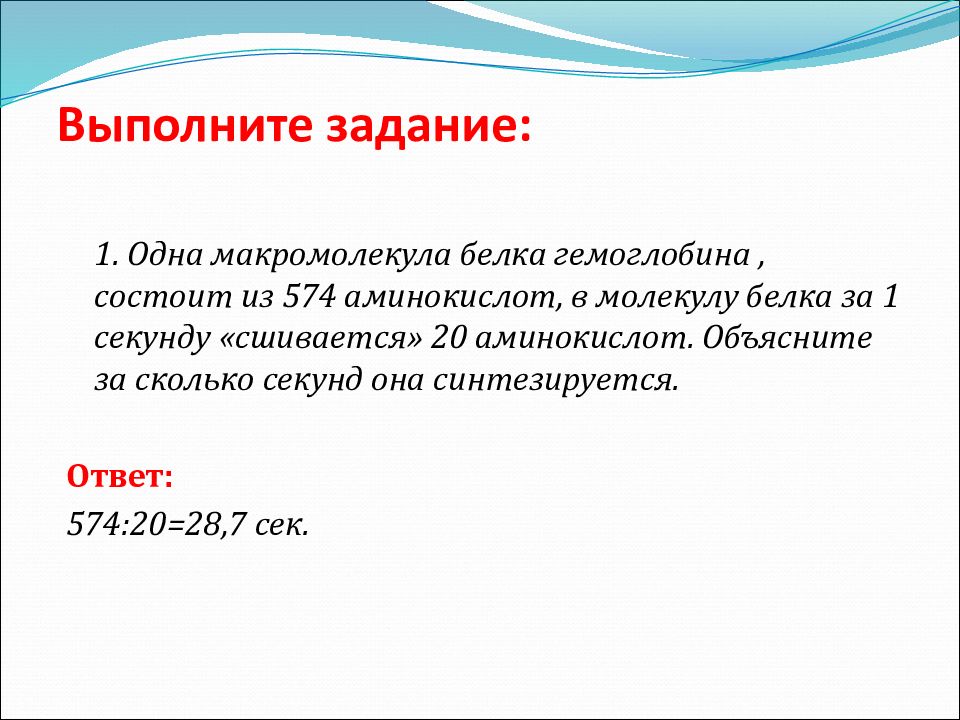 Выполните задание:

1. Одна макромолекула белка гемоглобина , состоит из 574 аминокислот, в молекулу белка за 1 секунду «сшивается» 20 аминокислот. Объясните за сколько секунд она синтезируется.

Ответ:

574:20=28,7 сек.